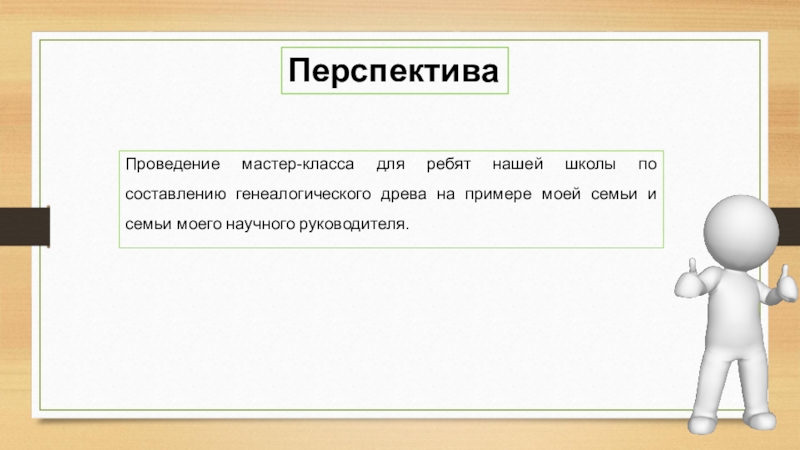 Перспектива

Проведение мастер-класса для ребят нашей школы по составлению генеалогического древа на примере моей семьи и семьи моего научного руководителя.